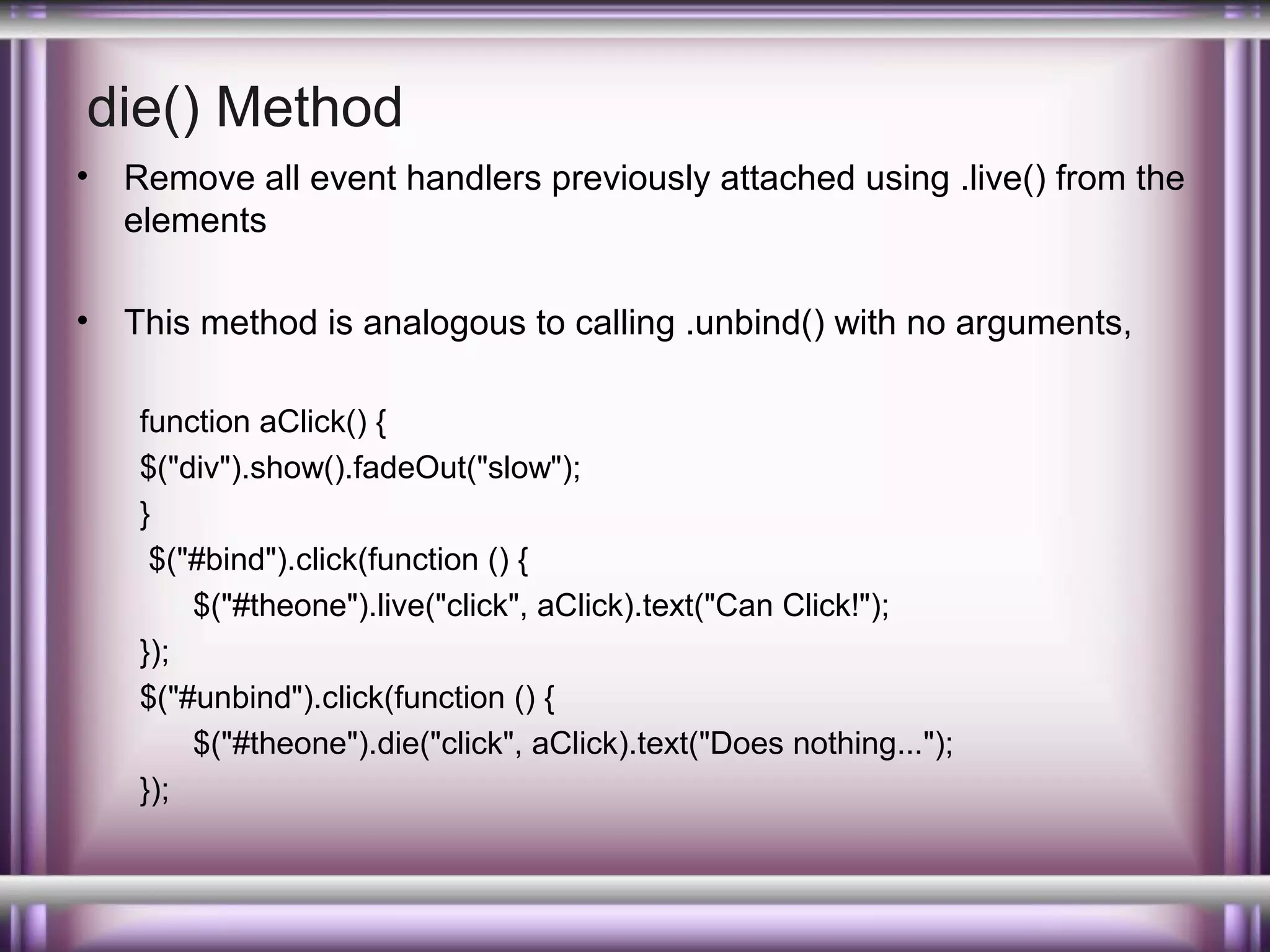 die() Method

• Remove all event handlers previously attached using .live() from the elements

• This method is analogous to calling .unbind() with no arguments,

function aClick() {
$("div").show().fadeOut("slow");
}
$("#bind").click(function () {
$("#theone").live("click", aClick).text("Can Click!");
});
$("#unbind").click(function () {
$("#theone").die("click", aClick).text("Does nothing...");
});